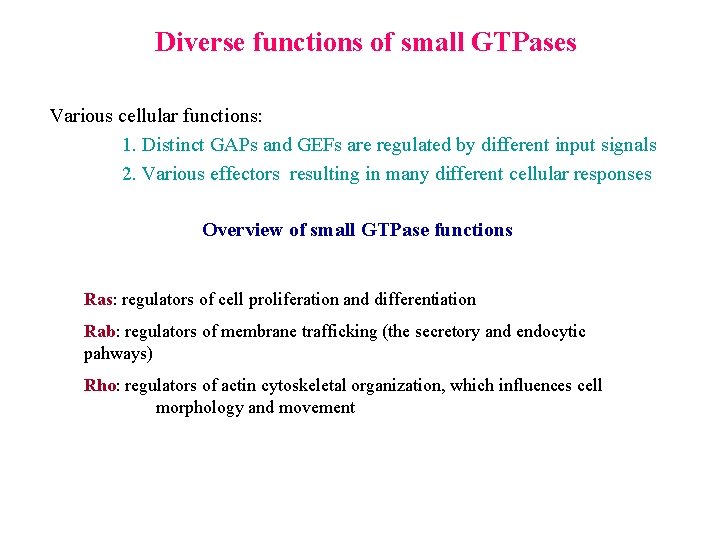 Diverse functions of small GTPases

Various cellular functions:

1. Distinct GAPs and GEFs are regulated by different input signals

2. Various effectors resulting in many different cellular responses

Overview of small GTPase functions

Ras: regulators of cell proliferation and differentiation

Rab: regulators of membrane trafficking (the secretory and endocytic pahways)

Rho: regulators of actin cytoskeletal organization, which influences cell morphology and movement